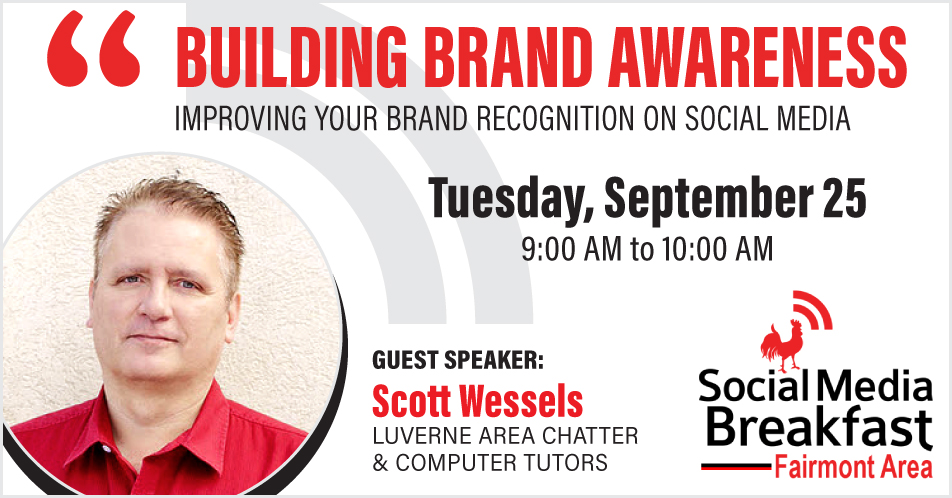 “ BUILDING BRAND AWARENESS

IMPROVING YOUR BRAND RECOGNITION ON SOCIAL MEDIA

Tuesday, September 25

9:00 AM to 10:00 AM

GUEST SPEAKER:

Scott Wessels

LUVERNE AREA CHATTER & COMPUTER TUTORS

Social Media Breakfast

Fairmont Area